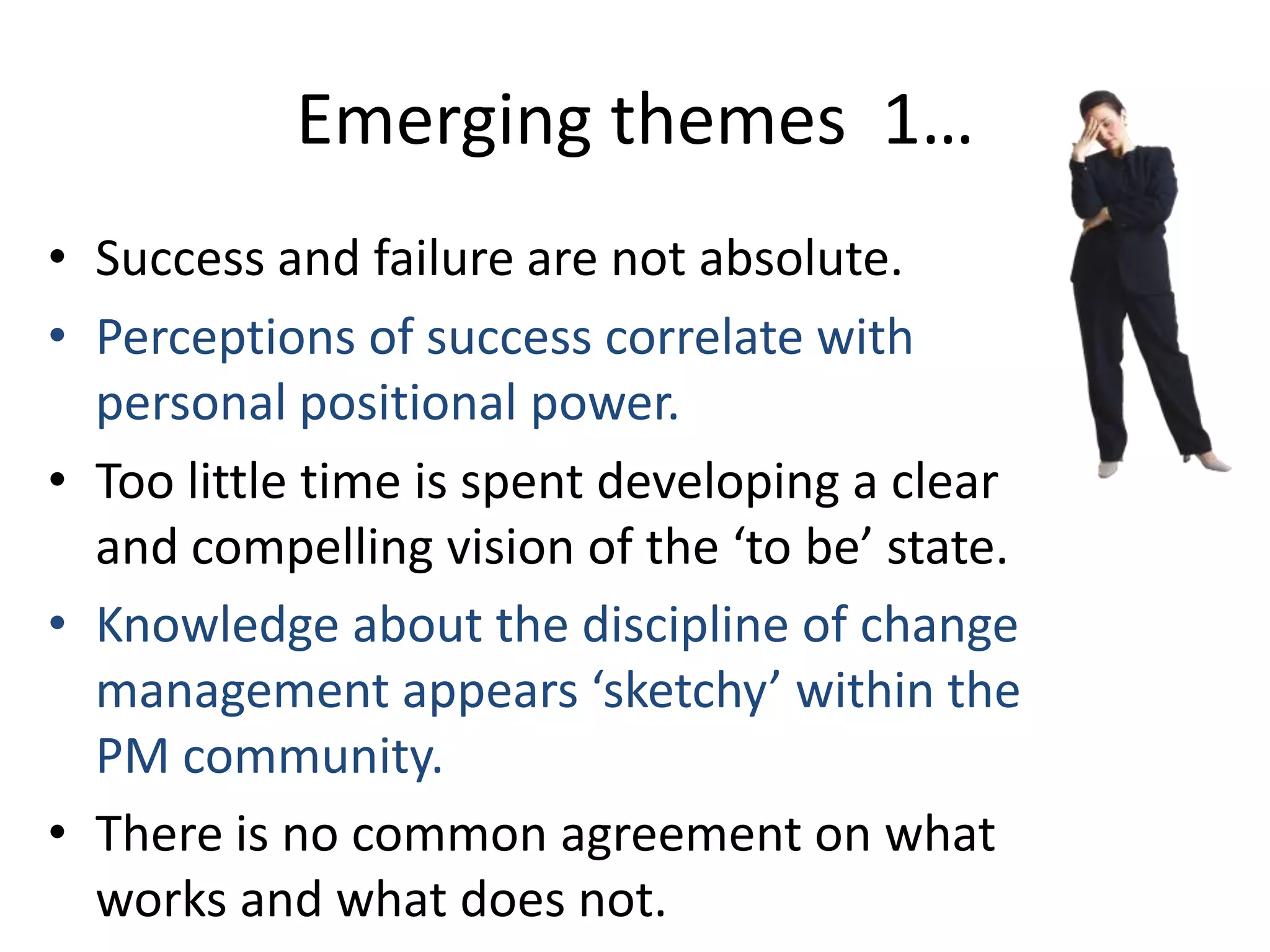 Emerging themes 1…

• Success and failure are not absolute.
• Perceptions of success correlate with personal positional power.
• Too little time is spent developing a clear and compelling vision of the ‘to be’ state.
• Knowledge about the discipline of change management appears ‘sketchy’ within the PM community.
• There is no common agreement on what works and what does not.